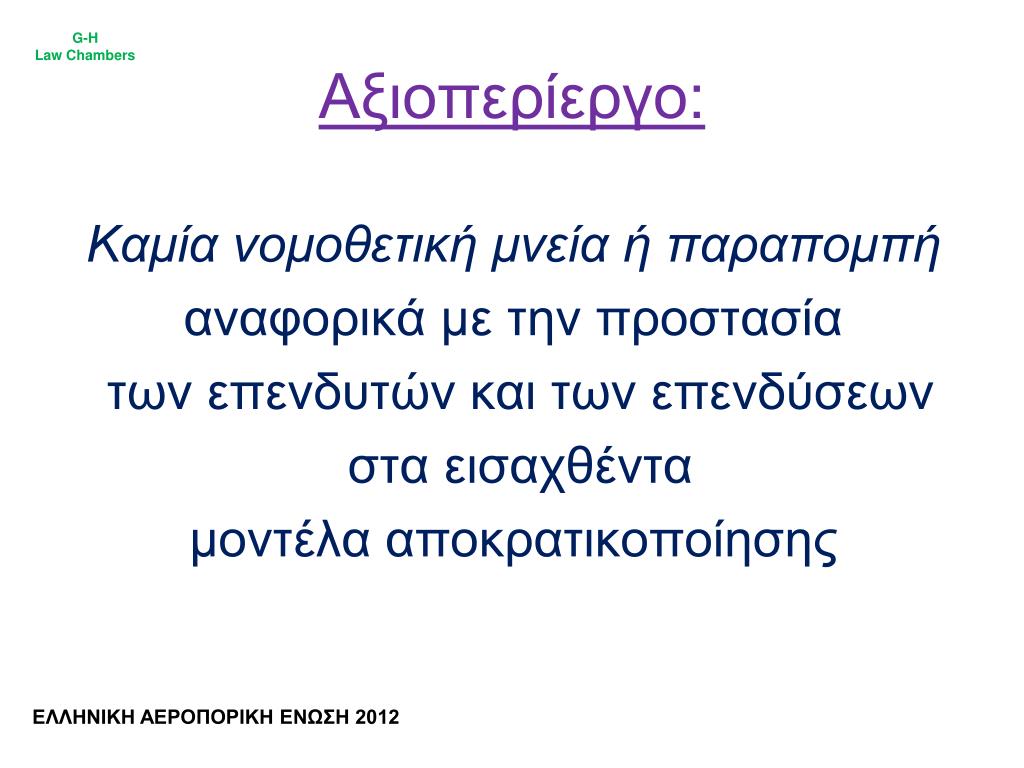 G-H
Law Chambers

Αξιοπερίεργο:

Καμία νομοθετική μνεία ή παραπομπή αναφορικά με την προστασία των επενδυτών και των επενδύσεων στα εισαχθέντα μοντέλα αποκρατικοποίησης

ΕΛΛΗΝΙΚΗ ΑΕΡΟΠΟΡΙΚΗ ΕΝΩΣΗ 2012